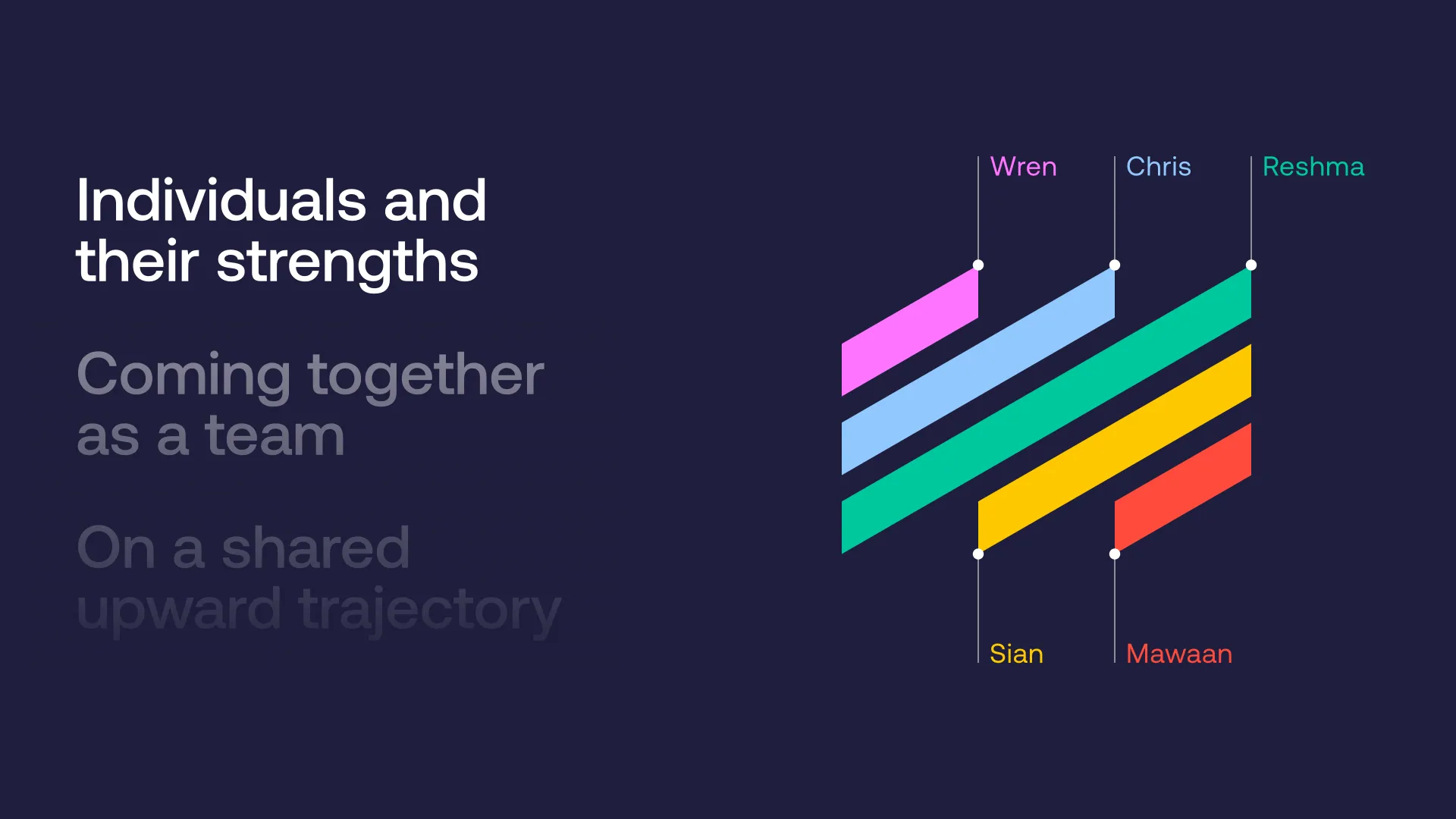 Individuals and their strengths

Coming together as a team

On a shared upward trajectory

Wren

Chris

Reshma

Sian

Mawaan